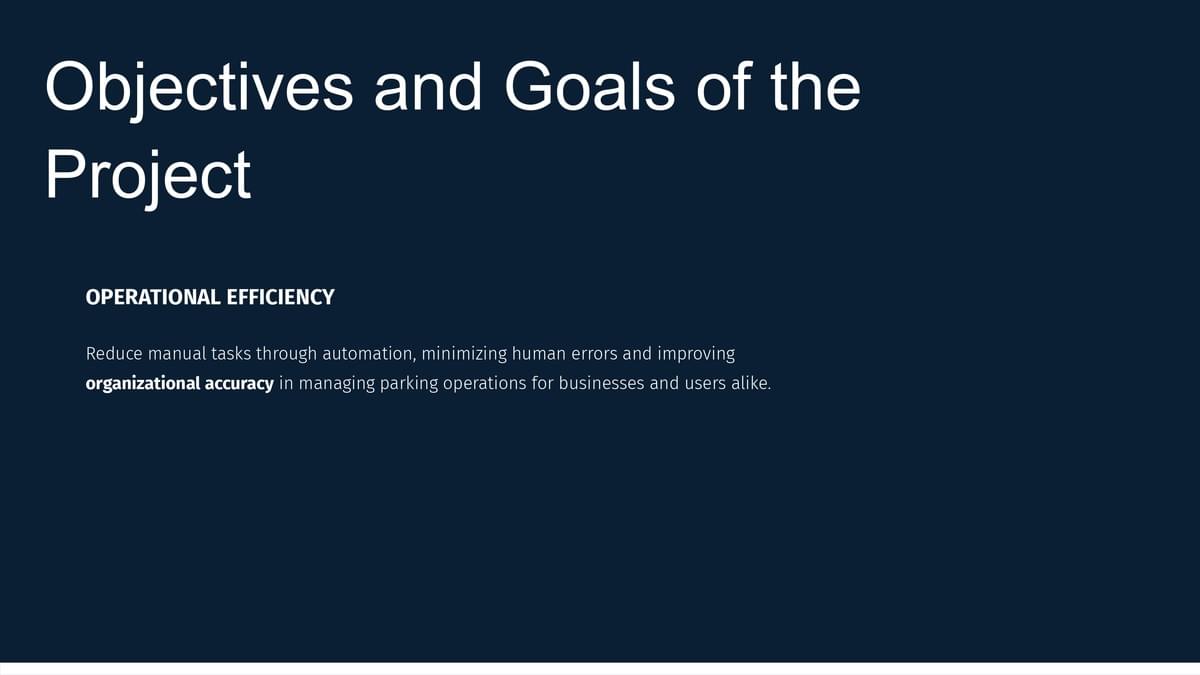 Objectives and Goals of the Project

OPERATIONAL EFFICIENCY

Reduce manual tasks through automation, minimizing human errors and improving organizational accuracy in managing parking operations for businesses and users alike.